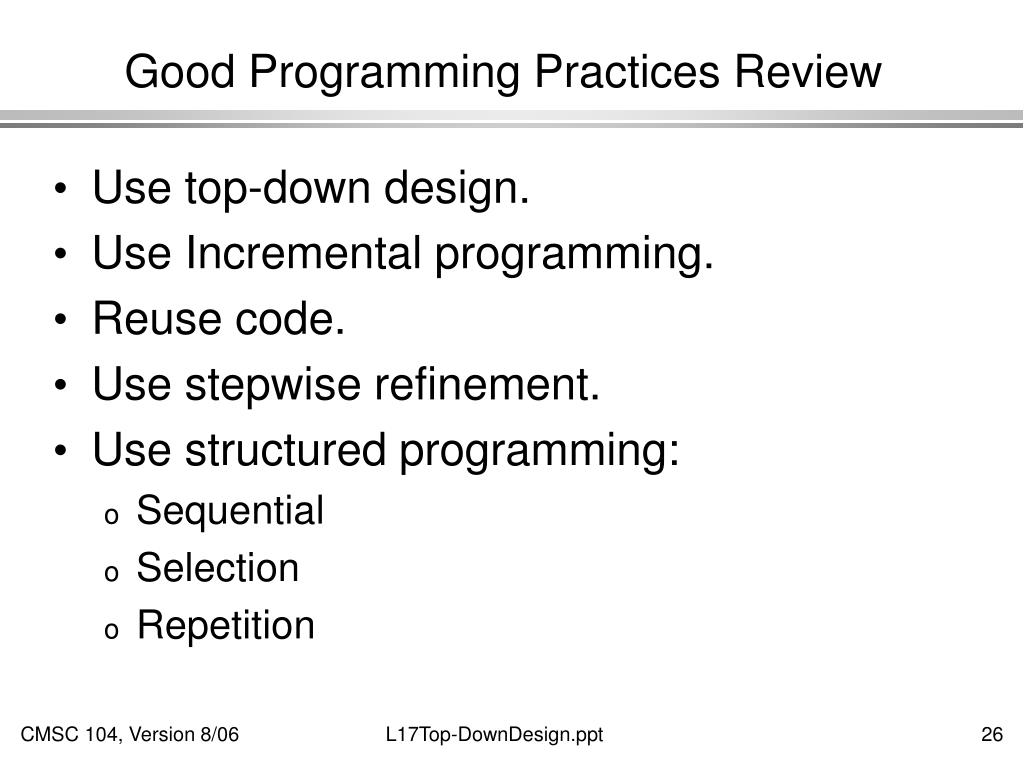 Good Programming Practices Review

• Use top-down design.
• Use Incremental programming.
• Reuse code.
• Use stepwise refinement.
• Use structured programming:
  o Sequential
  o Selection
  o Repetition

CMSC 104, Version 8/06

L17Top-DownDesign.ppt

26